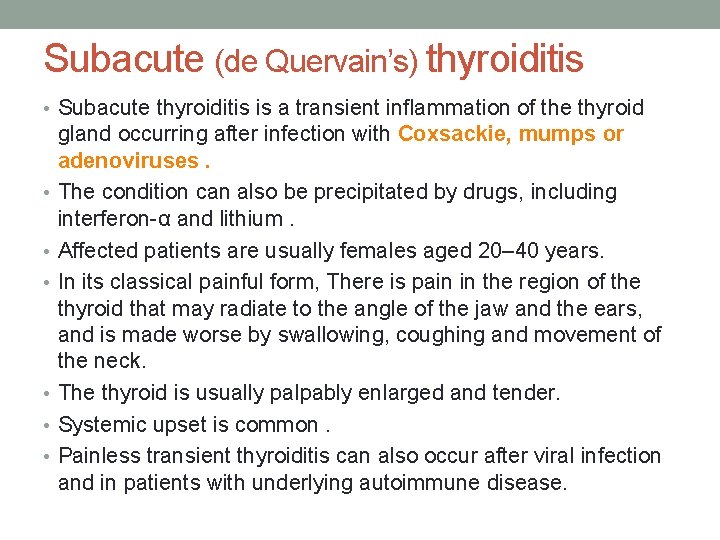 Subacute (de Quervain's) thyroiditis

• Subacute thyroiditis is a transient inflammation of the thyroid gland occurring after infection with Coxsackie, mumps or adenoviruses .

• The condition can also be precipitated by drugs, including interferon-α and lithium .

• Affected patients are usually females aged 20–40 years.

• In its classical painful form, There is pain in the region of the thyroid that may radiate to the angle of the jaw and the ears, and is made worse by swallowing, coughing and movement of the neck.

• The thyroid is usually palpably enlarged and tender.

• Systemic upset is common .

• Painless transient thyroiditis can also occur after viral infection and in patients with underlying autoimmune disease.